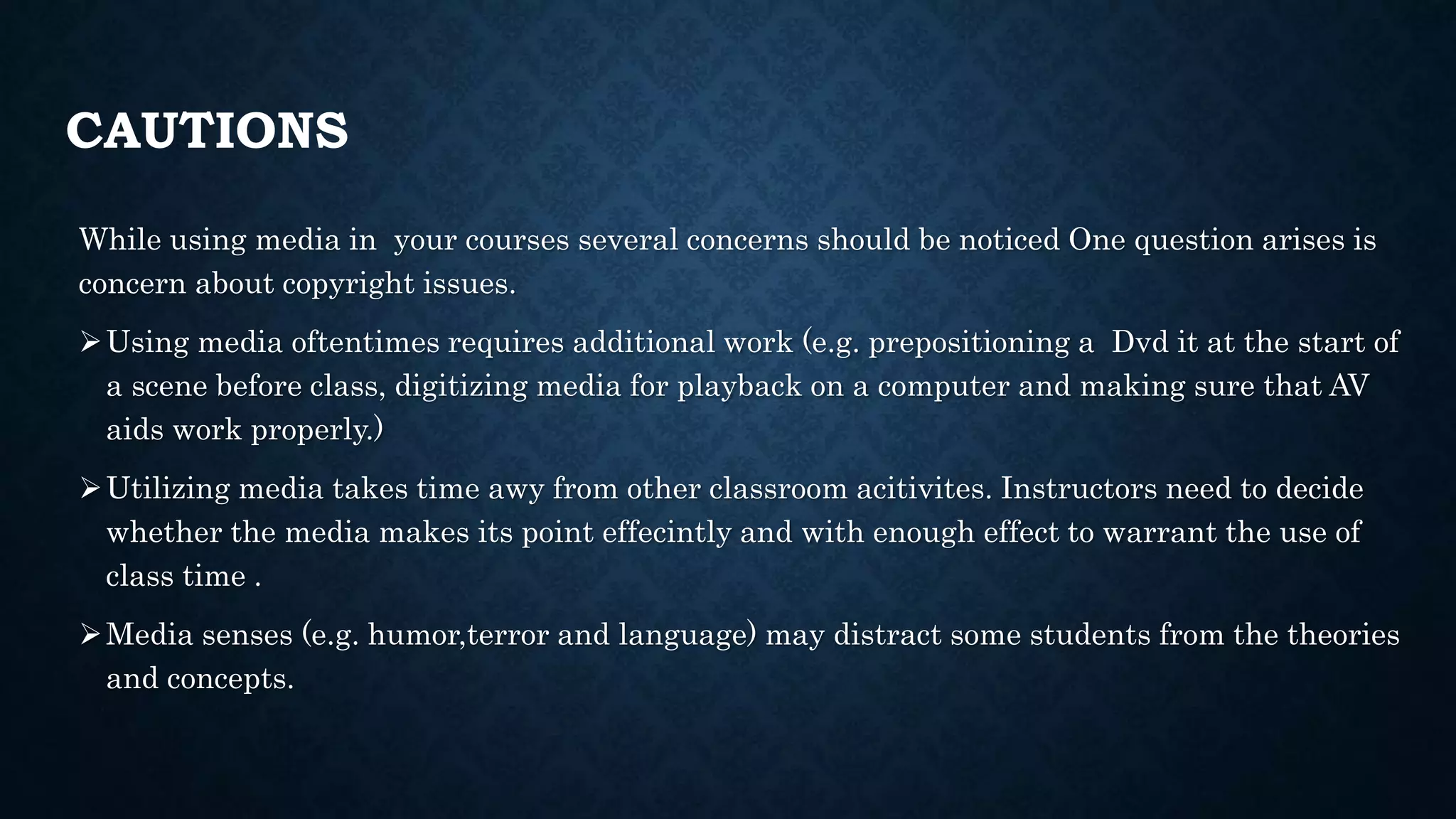 CAUTIONS

While using media in your courses several concerns should be noticed One question arises is concern about copyright issues.

➢ Using media oftentimes requires additional work (e.g. prepositioning a Dvd it at the start of a scene before class, digitizing media for playback on a computer and making sure that AV aids work properly.)

➢ Utilizing media takes time awy from other classroom acitivites. Instructors need to decide whether the media makes its point effecintly and with enough effect to warrant the use of class time .

➢ Media senses (e.g. humor,terror and language) may distract some students from the theories and concepts.